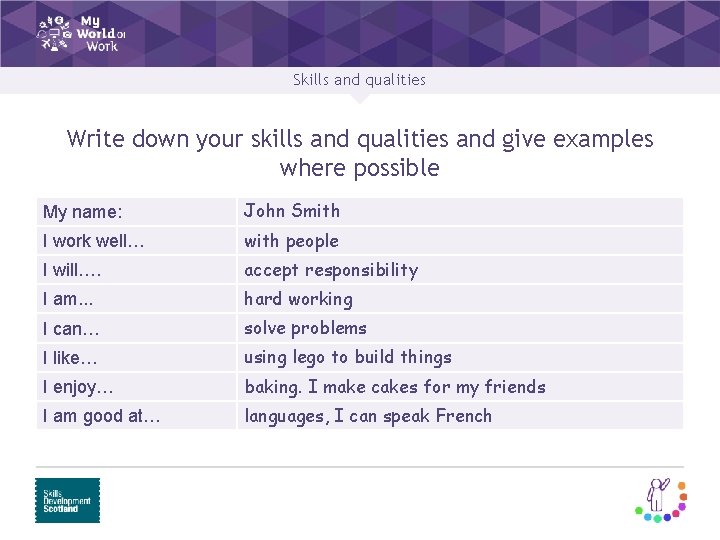 My World of Work

Skills and qualities

Write down your skills and qualities and give examples where possible

| My name: | John Smith |
|---|---|
| I work well… | with people |
| I will…. | accept responsibility |
| I am… | hard working |
| I can… | solve problems |
| I like… | using lego to build things |
| I enjoy… | baking. I make cakes for my friends |
| I am good at… | languages, I can speak French |

Skills Development Scotland